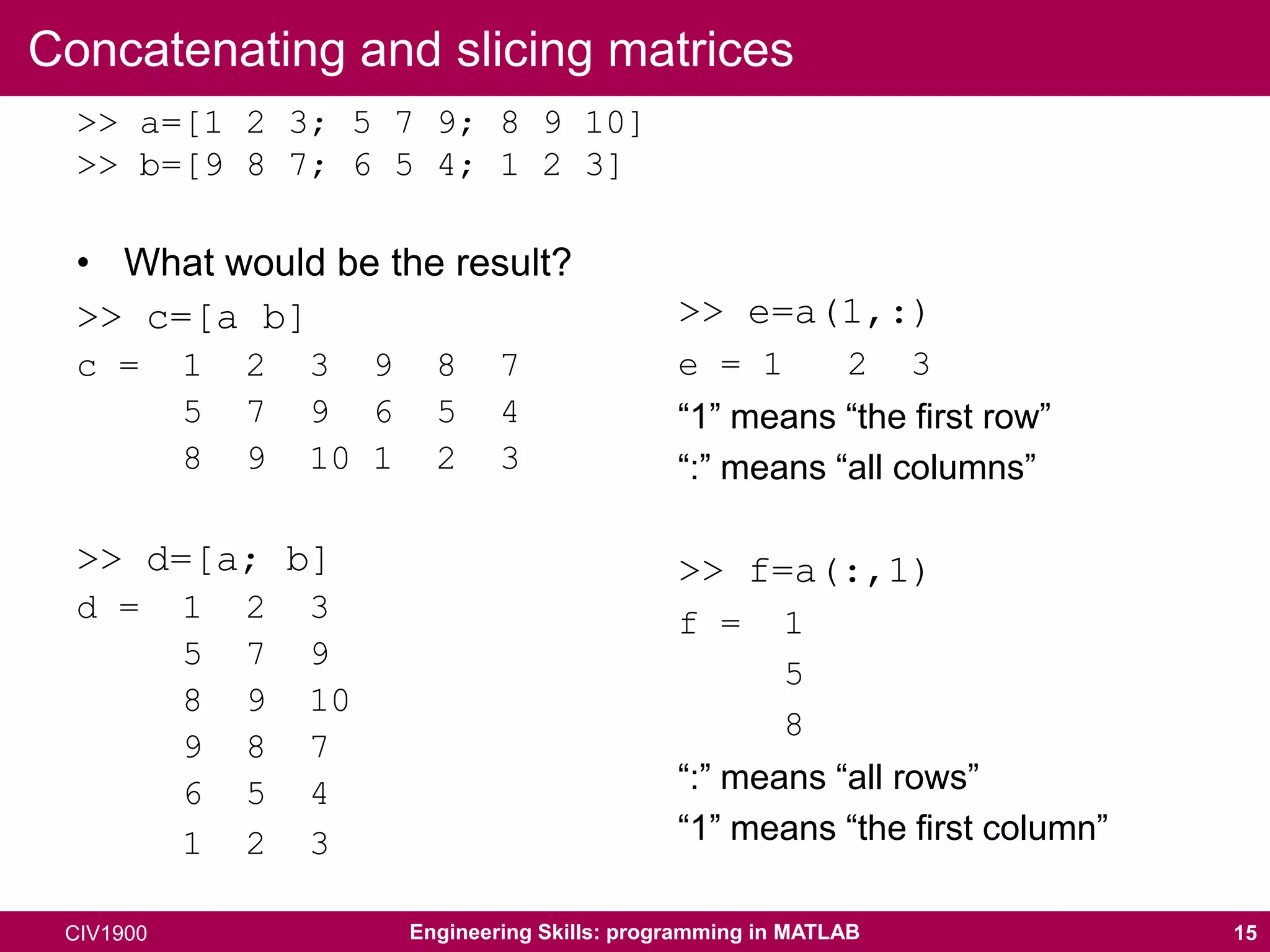 Concatenating and slicing matrices

>> a=[1 2 3; 5 7 9; 8 9 10]
>> b=[9 8 7; 6 5 4; 1 2 3]

• What would be the result?

>> c=[a b]
c = 1 2 3 9 8 7
5 7 9 6 5 4
8 9 10 1 2 3

>> d=[a; b]
d = 1 2 3
5 7 9
8 9 10
9 8 7
6 5 4
1 2 3

>> e=a(1,:)
e = 1 2 3
“1” means “the first row”
“:” means “all columns”

>> f=a(:,1)
f = 1
5
8
“:” means “all rows”
“1” means “the first column”

CIV1900 Engineering Skills: programming in MATLAB 15